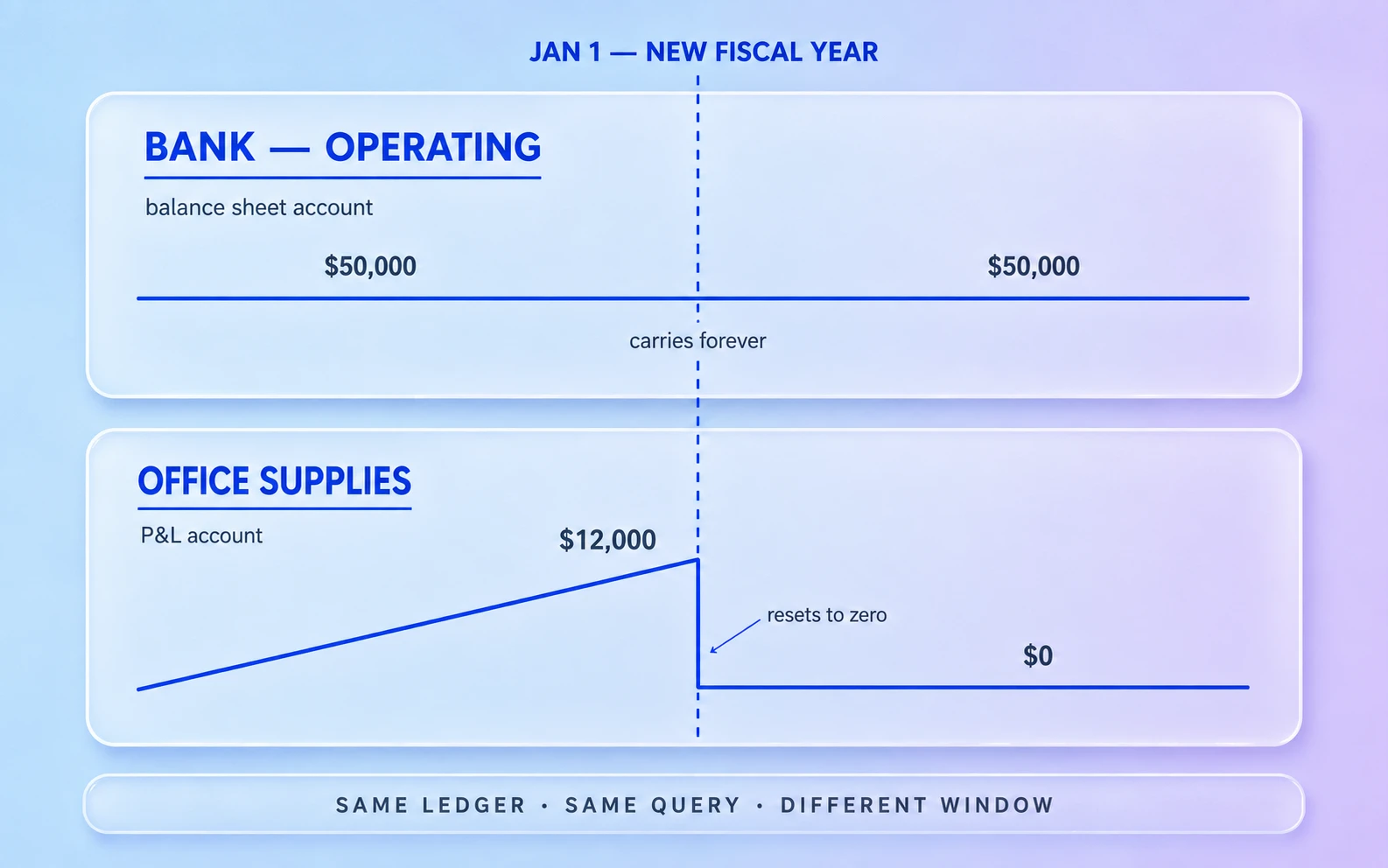 JAN 1 — NEW FISCAL YEAR

BANK — OPERATING

balance sheet account

\$50,000

\$50,000

carries forever

OFFICE SUPPLIES

P&L account

\$12,000

resets to zero

\$0

SAME LEDGER · SAME QUERY · DIFFERENT WINDOW